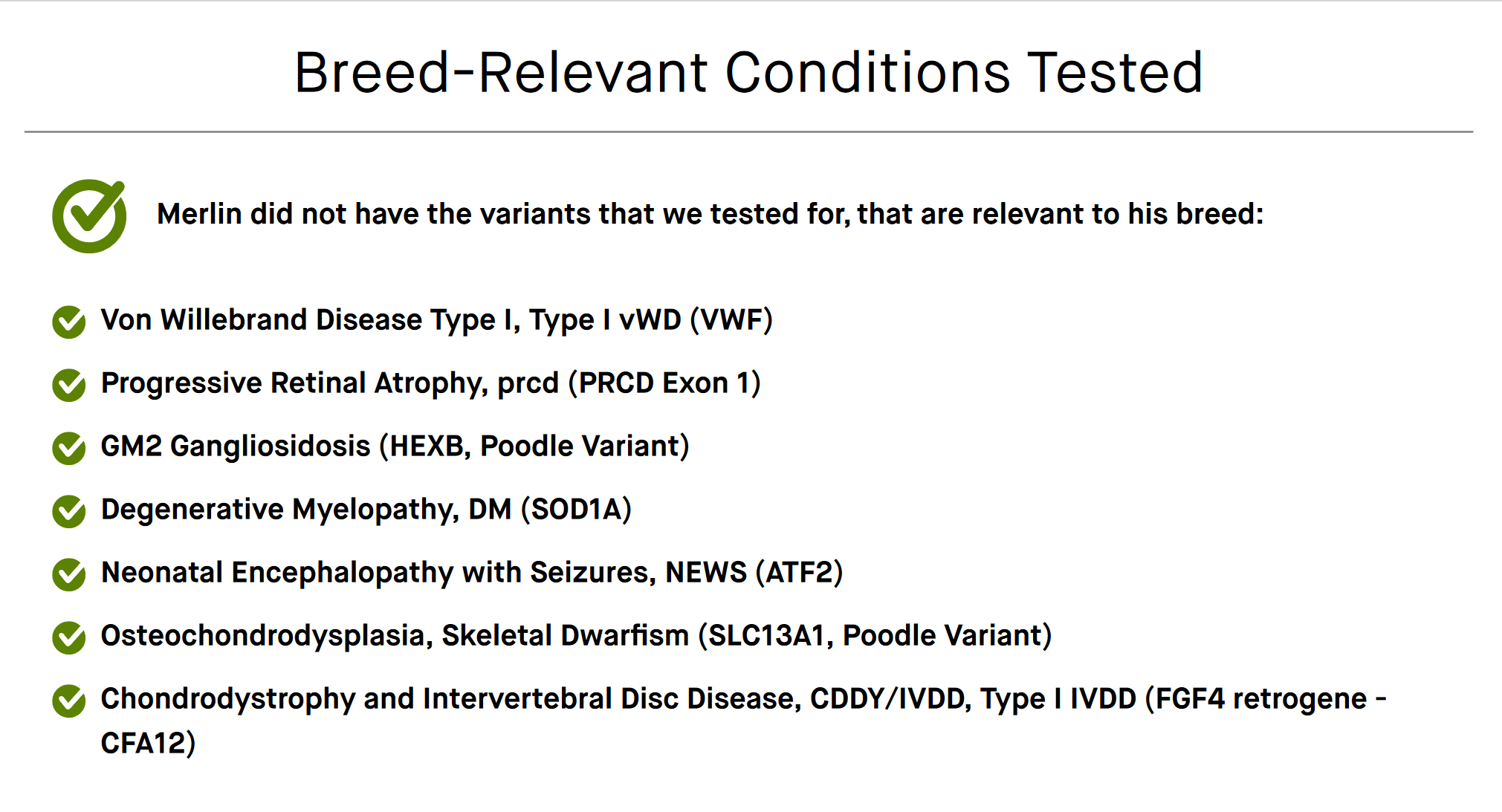 Breed-Relevant Conditions Tested

Merlin did not have the variants that we tested for, that are relevant to his breed:

Von Willebrand Disease Type I, Type I vWD (VWF)

Progressive Retinal Atrophy, prcd (PRCD Exon 1)

GM2 Gangliosidosis (HEXB, Poodle Variant)

Degenerative Myelopathy, DM (SOD1A)

Neonatal Encephalopathy with Seizures, NEWS (ATF2)

Osteochondrodysplasia, Skeletal Dwarfism (SLC13A1, Poodle Variant)

Chondrodystrophy and Intervertebral Disc Disease, CDDY/IVDD, Type I IVDD (FGF4 retrogene - CFA12)